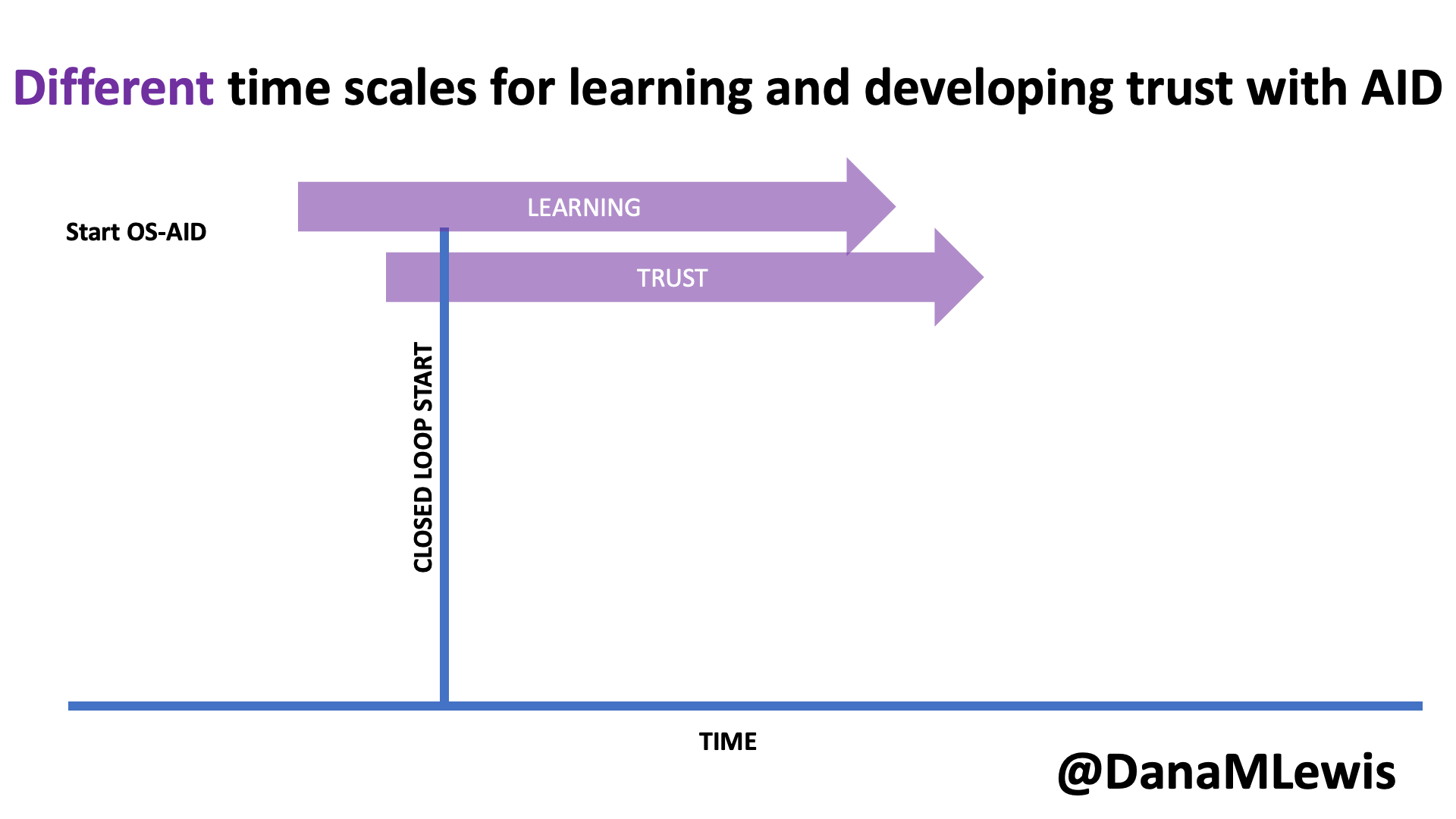 Different time scales for learning and developing trust with AID

Start OS-AID

LEARNING

TRUST

CLOSED LOOP START

TIME

@DanaMLewis